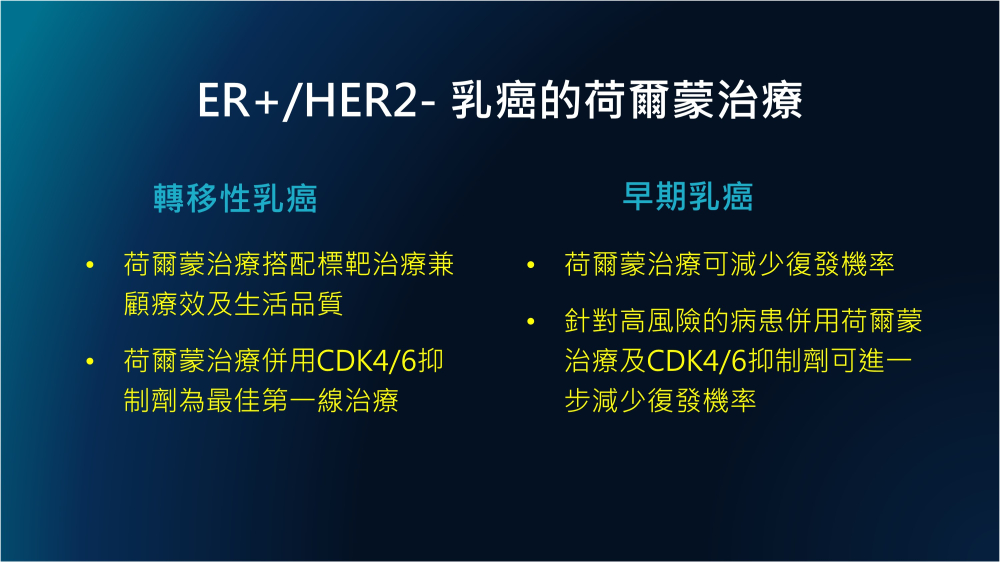 ER+/HER2- 乳癌的荷爾蒙治療

轉移性乳癌

• 荷爾蒙治療搭配標靶治療兼顧療效及生活品質

• 荷爾蒙治療併用CDK4/6抑制劑為最佳第一線治療

早期乳癌

• 荷爾蒙治療可減少復發機率

• 針對高風險的病患併用荷爾蒙治療及CDK4/6抑制劑可進一步減少復發機率